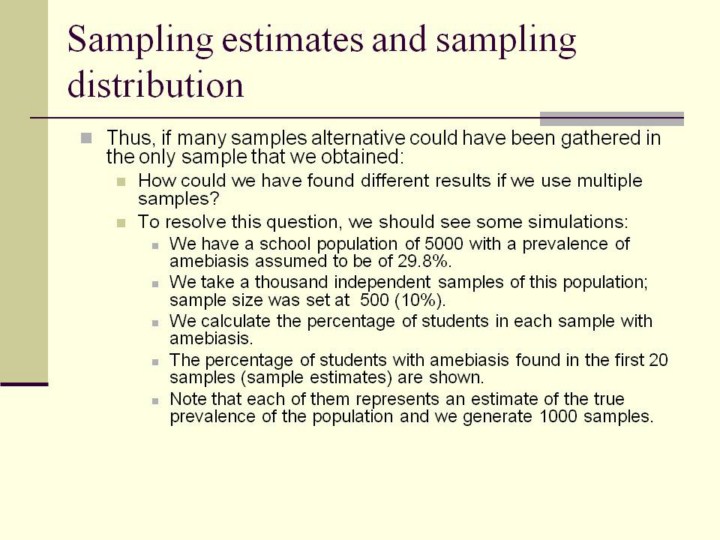 Sampling estimates and sampling distribution

Thus, if many samples alternative could have been gathered in the only sample that we obtained:

How could we have found different results if we use multiple samples?

To resolve this question, we should see some simulations:

We have a school population of 5000 with a prevalence of amebiasis assumed to be of 29.8%.

We take a thousand independent samples of this population; sample size was set at 500 (10%).

We calculate the percentage of students in each sample with amebiasis.

The percentage of students with amebiasis found in the first 20 samples (sample estimates) are shown.

Note that each of them represents an estimate of the true prevalence of the population and we generate 1000 samples.